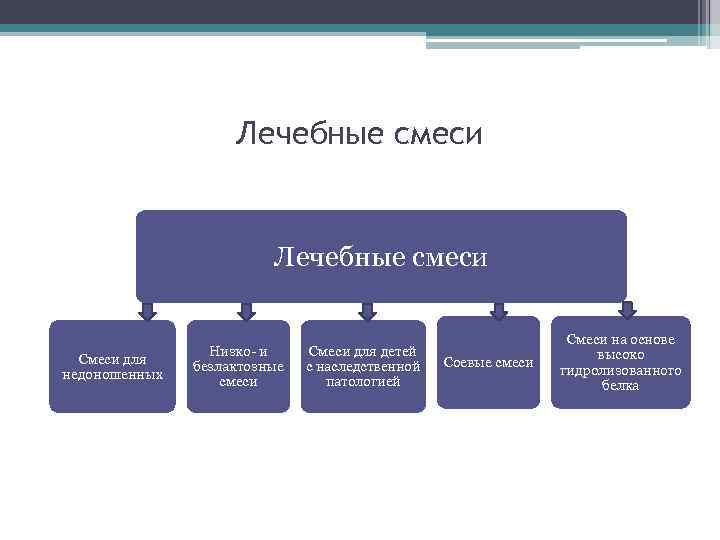 Лечебные смеси

Лечебные смеси

Смеси для недоношенных

Низко- и безлактозные смеси

Смеси для детей с наследственной патологией

Соевые смеси

Смеси на основе высоко гидролизованного белка